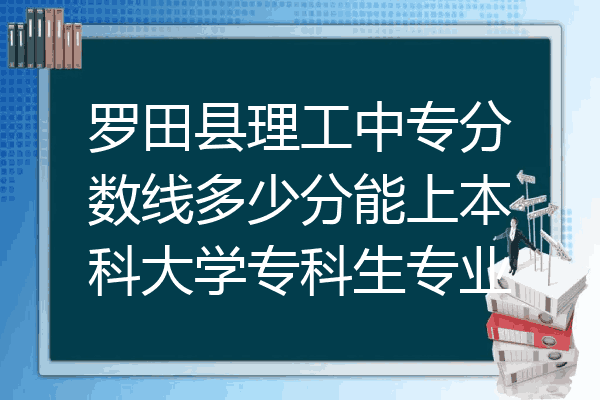 罗田县理工中专分数线多少分能上本科大学专科生专业